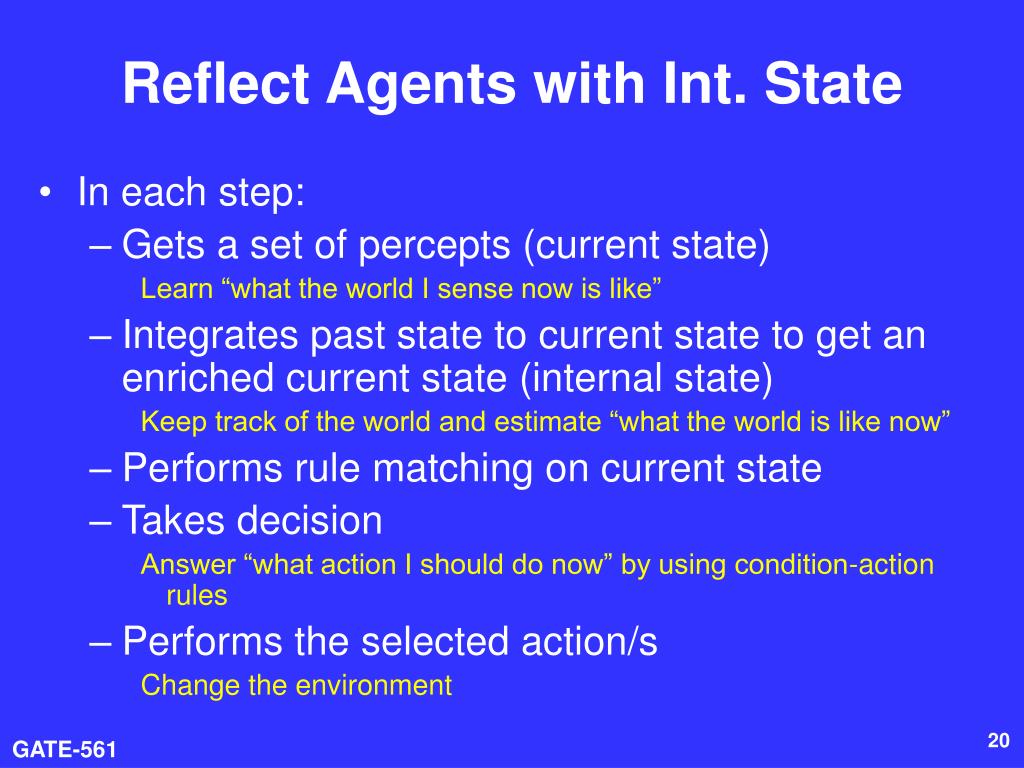 Reflect Agents with Int. State

• In each step:
– Gets a set of percepts (current state)
Learn “what the world I sense now is like”
– Integrates past state to current state to get an enriched current state (internal state)
Keep track of the world and estimate “what the world is like now”
– Performs rule matching on current state
– Takes decision
Answer “what action I should do now” by using condition-action rules
– Performs the selected action/s
Change the environment

GATE-561

20